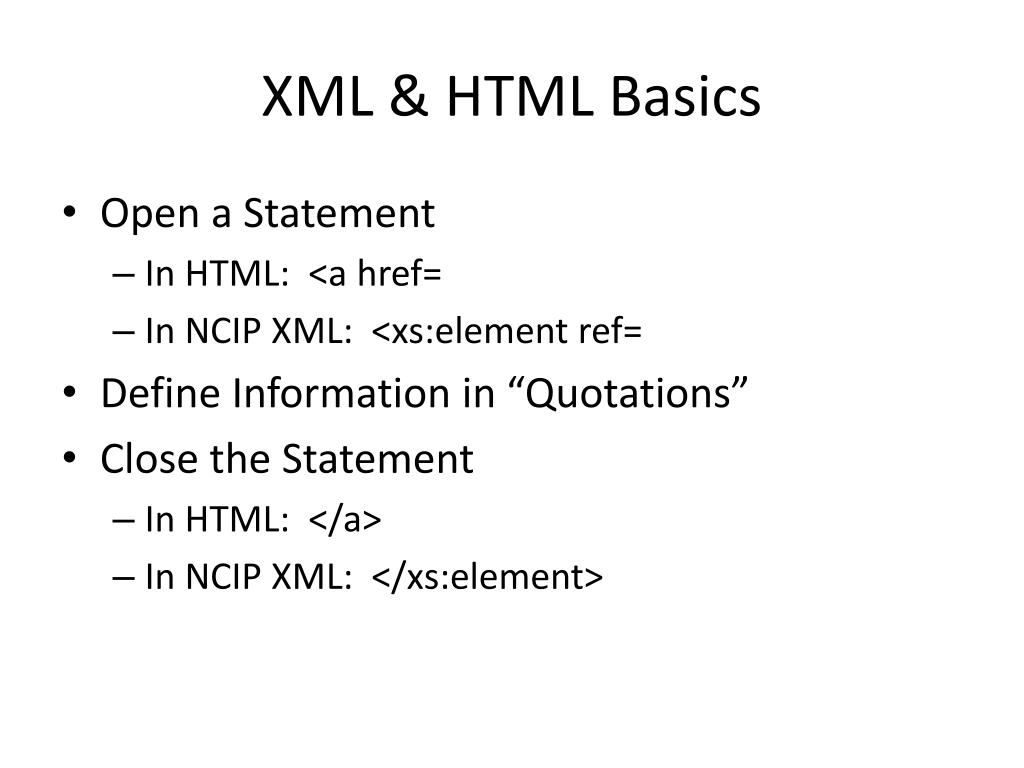 XML & HTML Basics

• Open a Statement
– In HTML: <a href=
– In NCIP XML: <xs:element ref=
• Define Information in “Quotations”
• Close the Statement
– In HTML: </a>
– In NCIP XML: </xs:element>